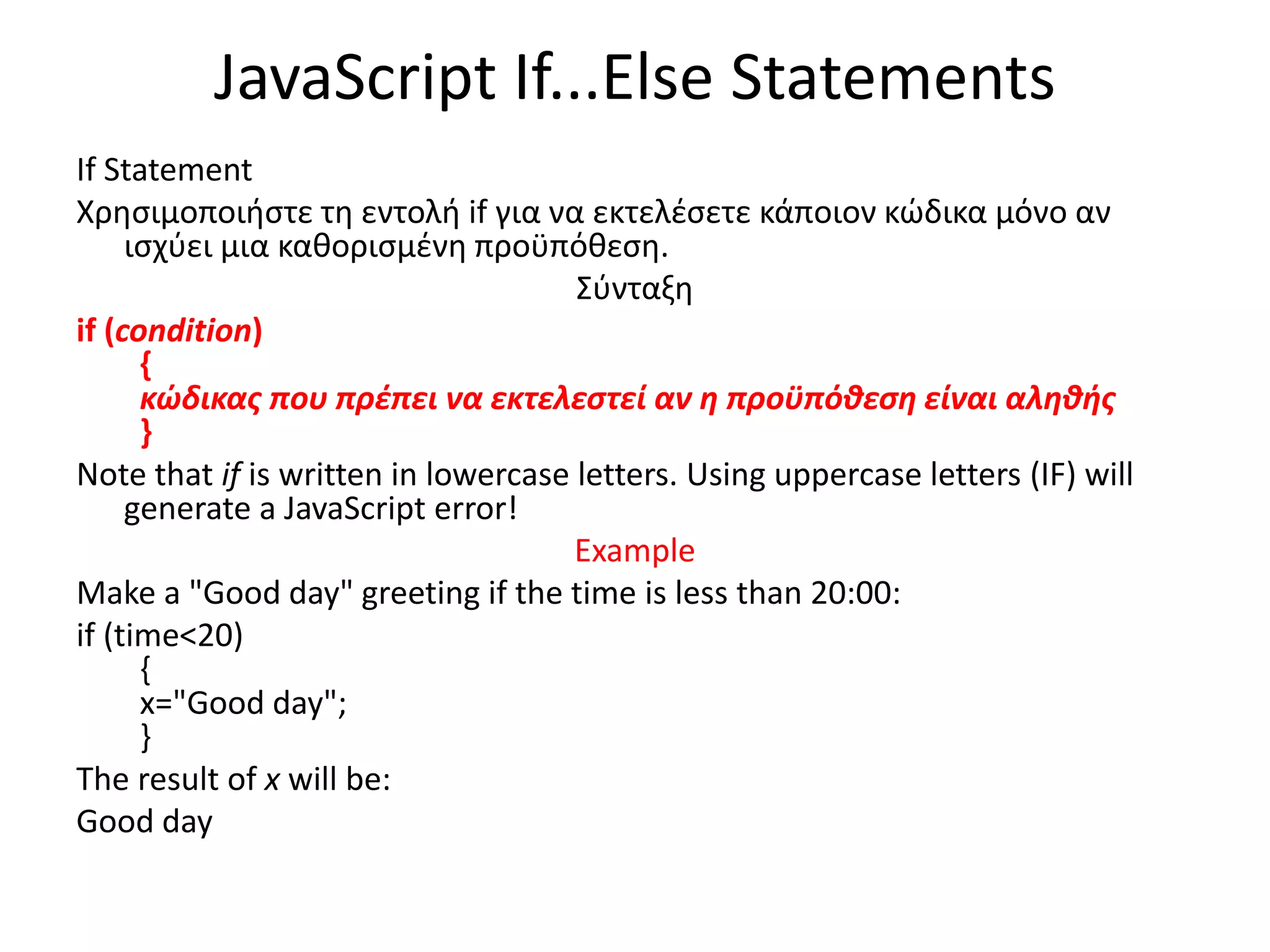 JavaScript If...Else Statements

If Statement

Χρησιμοποιήστε τη εντολή if για να εκτελέσετε κάποιον κώδικα μόνο αν ισχύει μια καθορισμένη προϋπόθεση.

Σύνταξη

if (condition)
{
κώδικας που πρέπει να εκτελεστεί αν η προϋπόθεση είναι αληθής
}

Note that if is written in lowercase letters. Using uppercase letters (IF) will generate a JavaScript error!

Example

Make a "Good day" greeting if the time is less than 20:00:

if (time<20)
{
x="Good day";
}

The result of x will be:

Good day